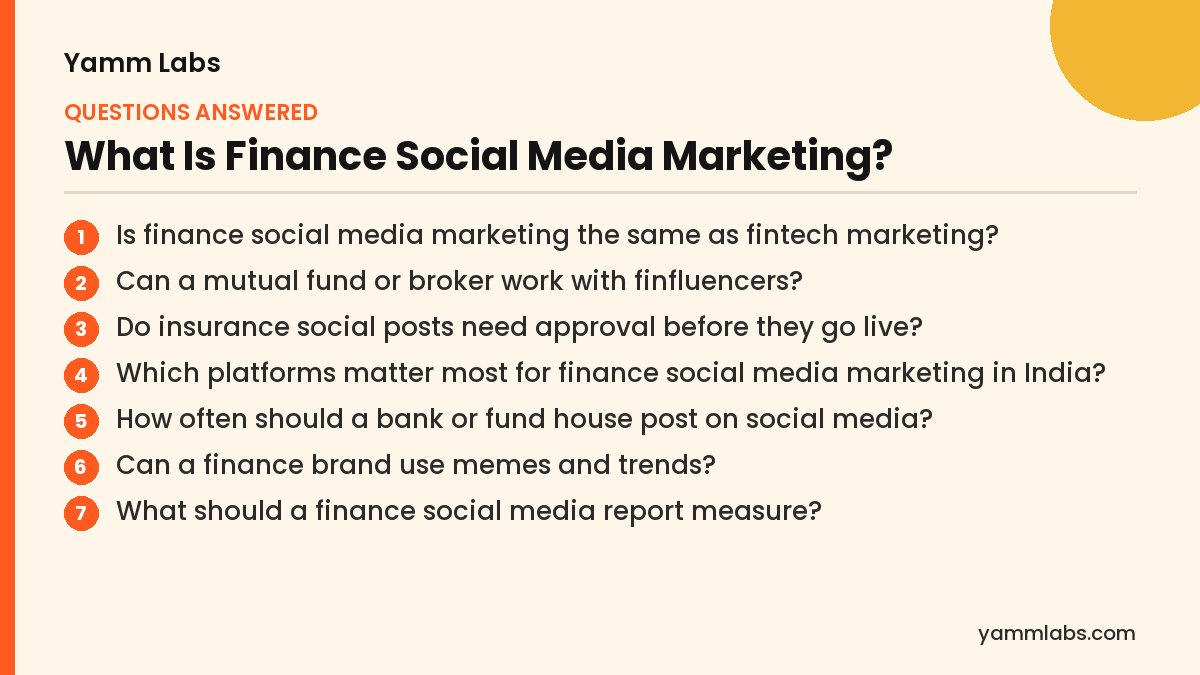 Yamm Labs

QUESTIONS ANSWERED

What Is Finance Social Media Marketing?

1 Is finance social media marketing the same as fintech marketing?
2 Can a mutual fund or broker work with finfluencers?
3 Do insurance social posts need approval before they go live?
4 Which platforms matter most for finance social media marketing in India?
5 How often should a bank or fund house post on social media?
6 Can a finance brand use memes and trends?
7 What should a finance social media report measure?

yammlabs.com